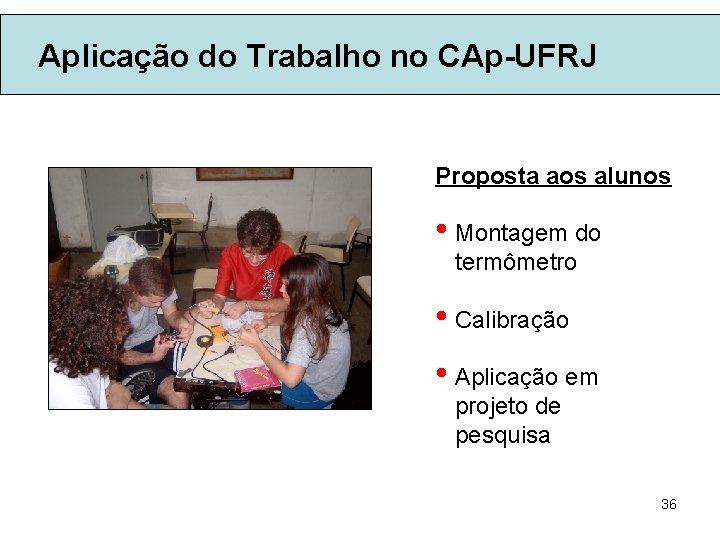 Aplicação do Trabalho no CAp-UFRJ

Proposta aos alunos

• Montagem do termômetro

• Calibração

• Aplicação em projeto de pesquisa

36